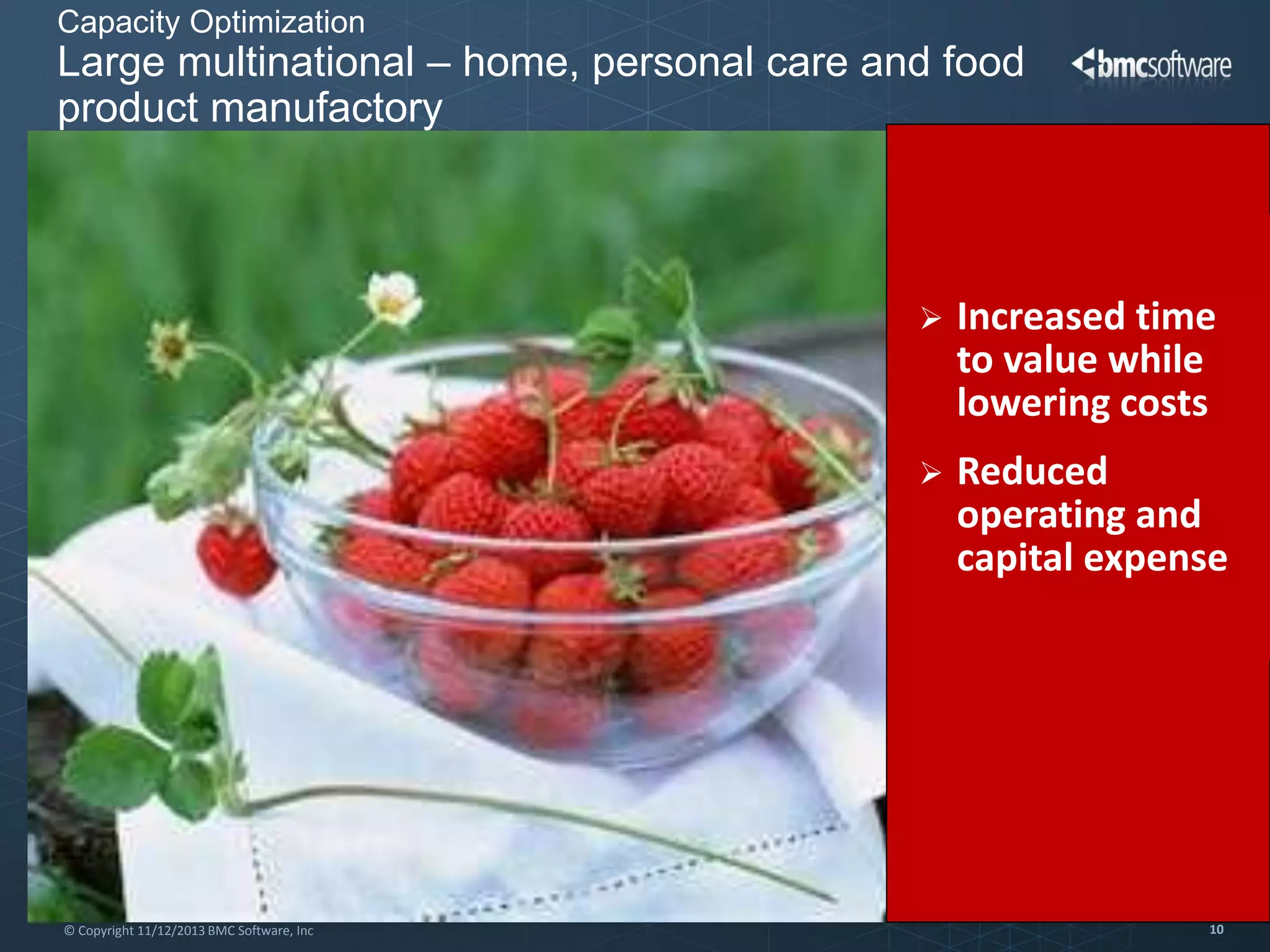 Capacity Optimization
Large multinational – home, personal care and food product manufactory

bmcsoftware

➢ Increased time to value while lowering costs

➢ Reduced operating and capital expense

© Copyright 11/12/2013 BMC Software, Inc

10